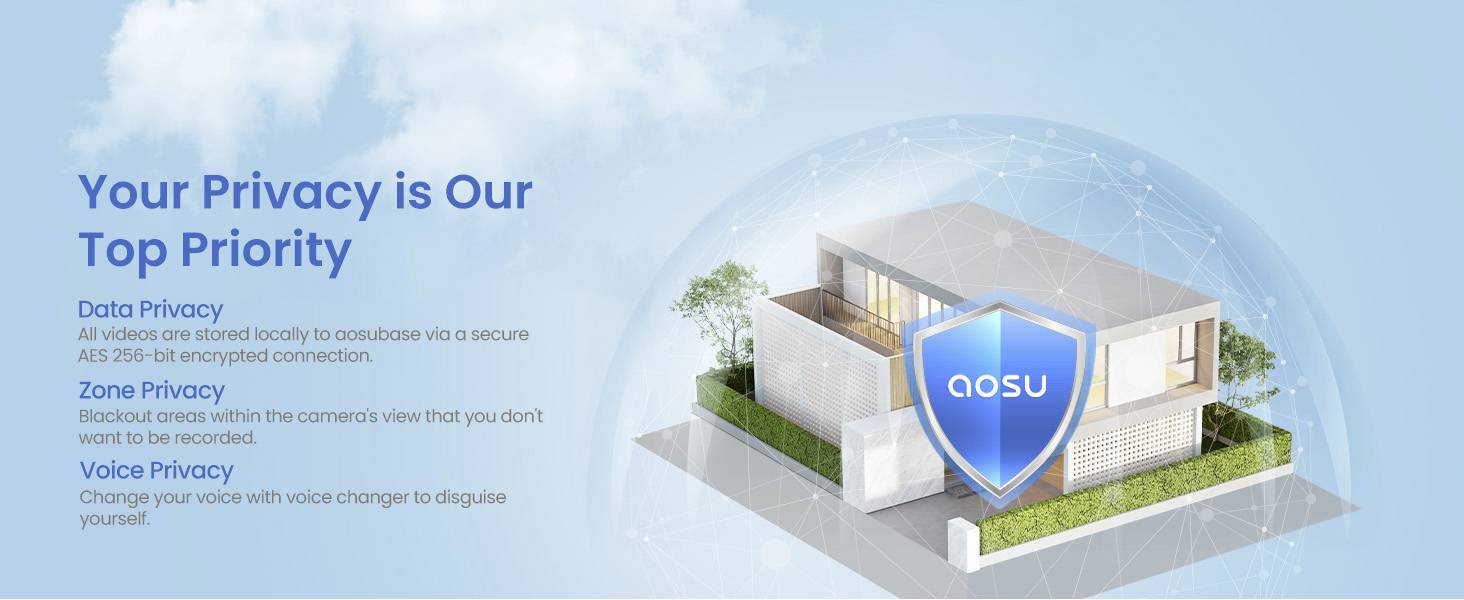 Your Privacy is Our Top Priority

Data Privacy
All videos are stored locally to aosubase via a secure AES 256-bit encrypted connection.

Zone Privacy
Blackout areas within the camera's view that you don't want to be recorded.

Voice Privacy
Change your voice with voice changer to disguise yourself.

aosu